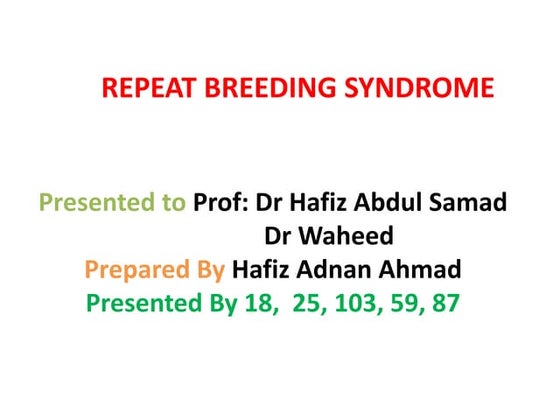 REPEAT BREEDING SYNDROME

Presented to Prof: Dr Hafiz Abdul Samad
Dr Waheed
Prepared By Hafiz Adnan Ahmad
Presented By 18, 25, 103, 59, 87